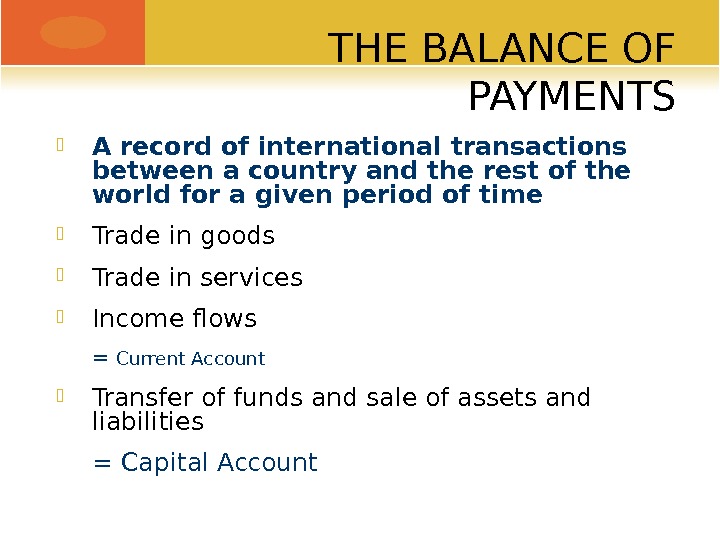 THE BALANCE OF PAYMENTS

A record of international transactions between a country and the rest of the world for a given period of time

Trade in goods

Trade in services

Income flows

= Current Account

Transfer of funds and sale of assets and liabilities

= Capital Account